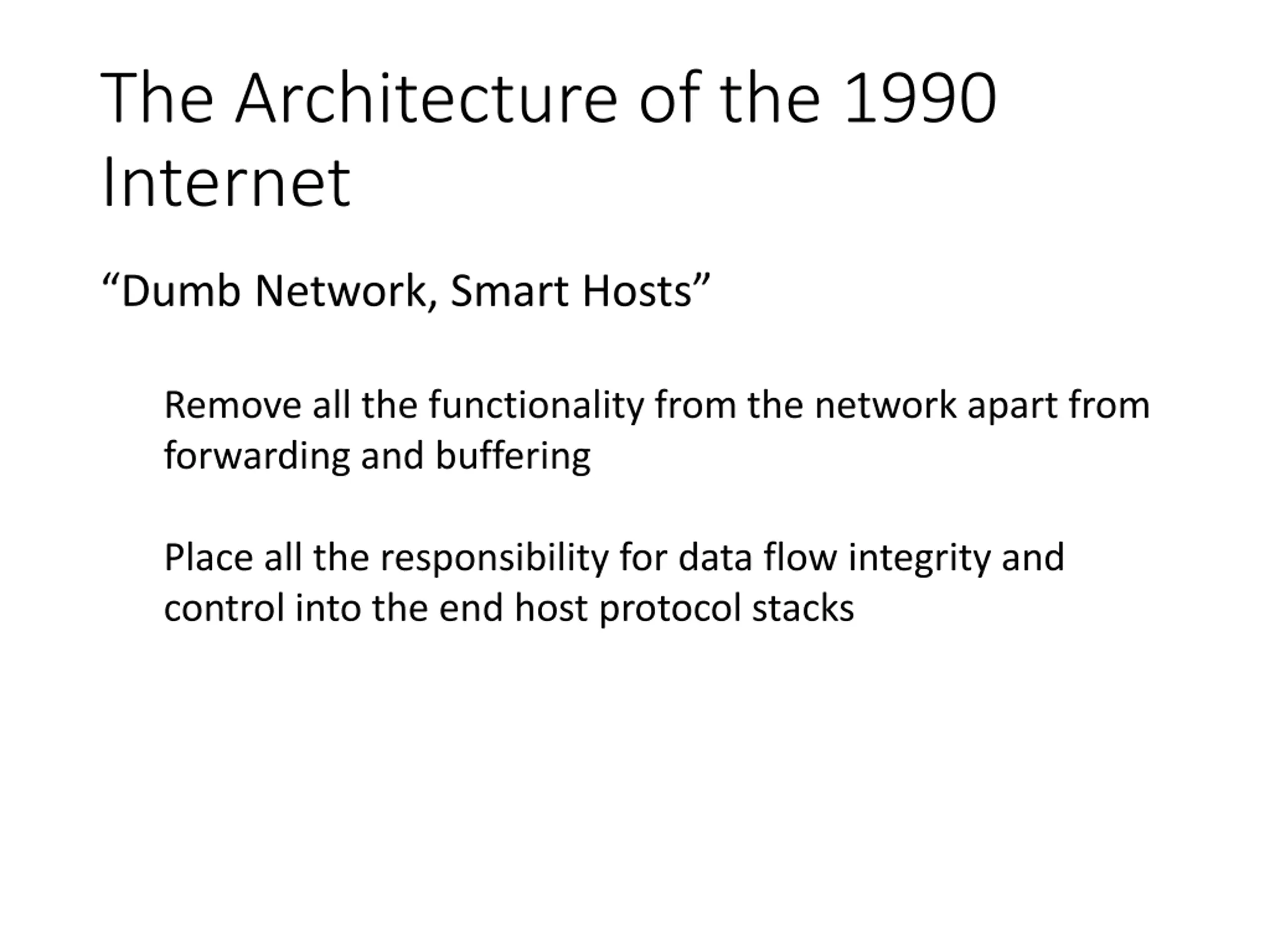 The Architecture of the 1990 Internet

“Dumb Network, Smart Hosts”

Remove all the functionality from the network apart from forwarding and buffering

Place all the responsibility for data flow integrity and control into the end host protocol stacks